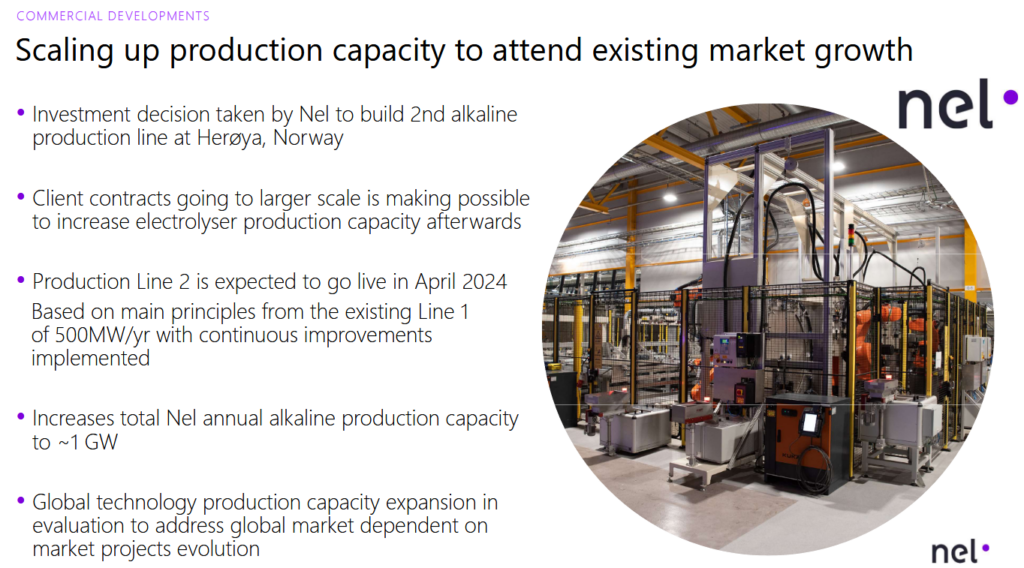 COMMERCIAL DEVELOPMENTS

Scaling up production capacity to attend existing market growth

nel•

• Investment decision taken by Nel to build 2nd alkaline production line at Herøya, Norway

• Client contracts going to larger scale is making possible to increase electrolyser production capacity afterwards

• Production Line 2 is expected to go live in April 2024

Based on main principles from the existing Line 1 of 500MW/yr with continuous improvements implemented

• Increases total Nel annual alkaline production capacity to ~1 GW

• Global technology production capacity expansion in evaluation to address global market dependent on market projects evolution

nel•